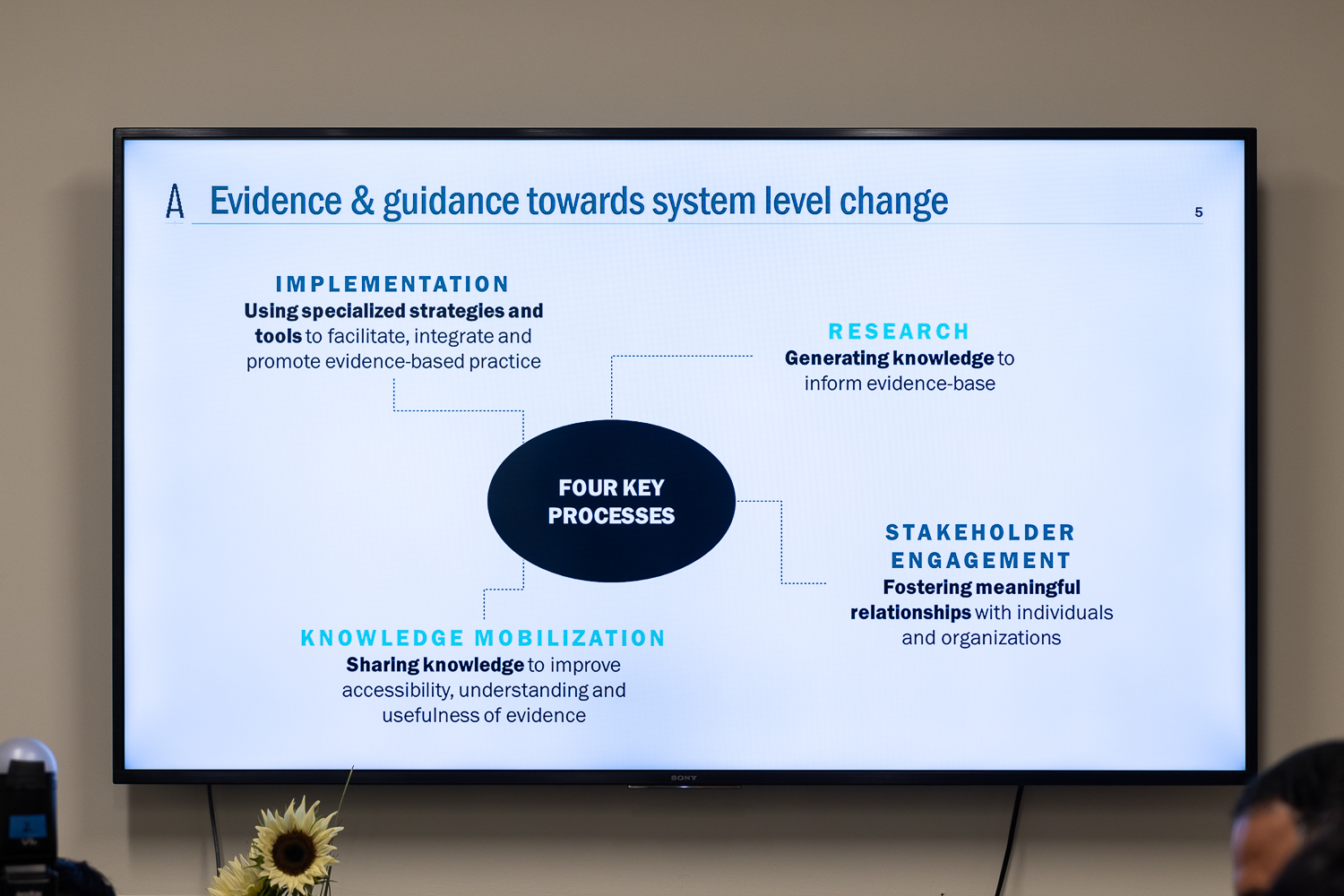 A Evidence & guidance towards system level change

5

IMPLEMENTATION
Using specialized strategies and tools to facilitate, integrate and promote evidence-based practice

RESEARCH
Generating knowledge to inform evidence-base

FOUR KEY PROCESSES

STAKEHOLDER ENGAGEMENT
Fostering meaningful relationships with individuals and organizations

KNOWLEDGE MOBILIZATION
Sharing knowledge to improve accessibility, understanding and usefulness of evidence

SONY